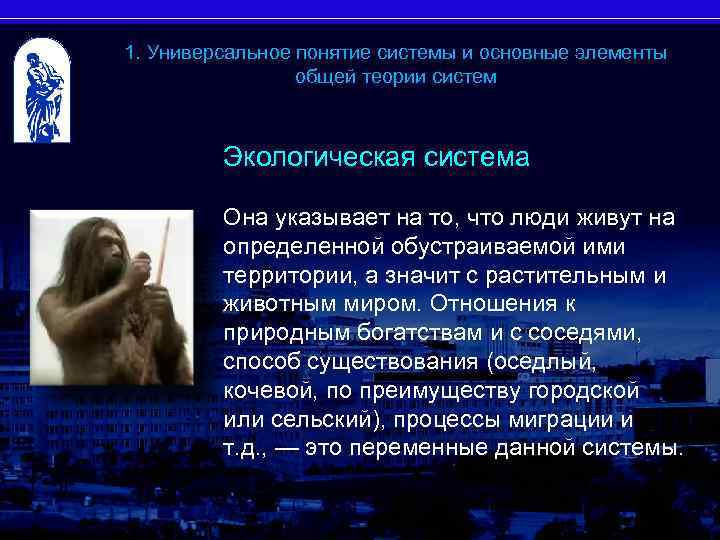 1. Универсальное понятие системы и основные элементы общей теории систем

Экологическая система

Она указывает на то, что люди живут на определенной обустраиваемой ими территории, а значит с растительным и животным миром. Отношения к природным богатствам и с соседями, способ существования (оседлый, кочевой, по преимуществу городской или сельский), процессы миграции и т.д., — это переменные данной системы.